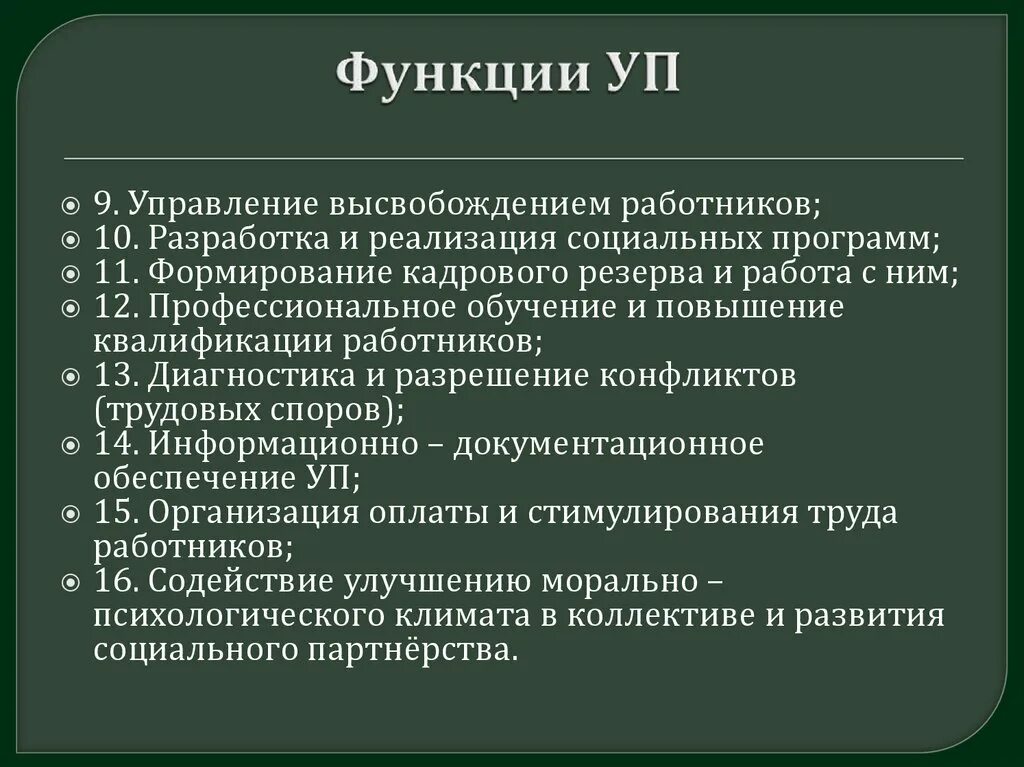 Функции УП

9. Управление высвобождением работников;
10. Разработка и реализация социальных программ;
11. Формирование кадрового резерва и работа с ним;
12. Профессиональное обучение и повышение квалификации работников;
13. Диагностика и разрешение конфликтов (трудовых споров);
14. Информационно – документационное обеспечение УП;
15. Организация оплаты и стимулирования труда работников;
16. Содействие улучшению морально – психологического климата в коллективе и развития социального партнёрства.